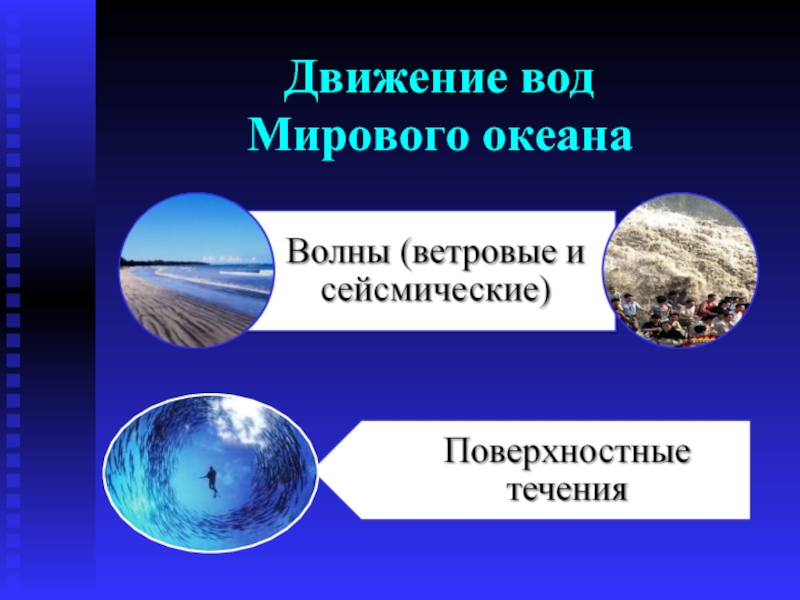 Движение вод Мирового океана

Волны (ветровые и сейсмические)

Поверхностные течения